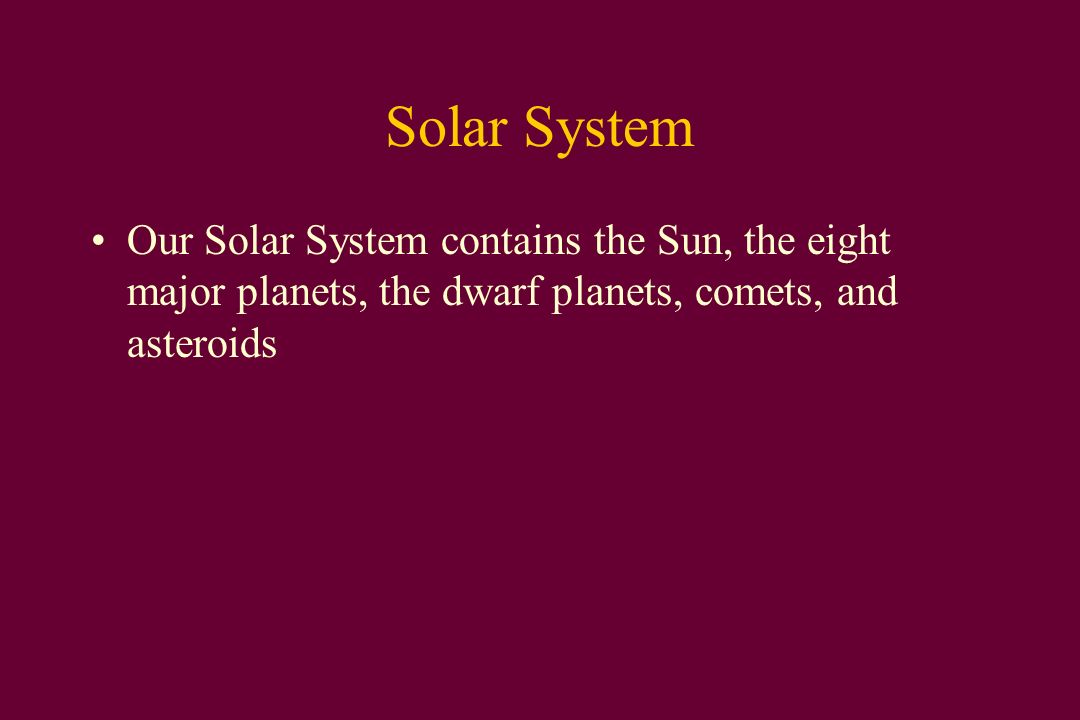 Solar System

• Our Solar System contains the Sun, the eight major planets, the dwarf planets, comets, and asteroids